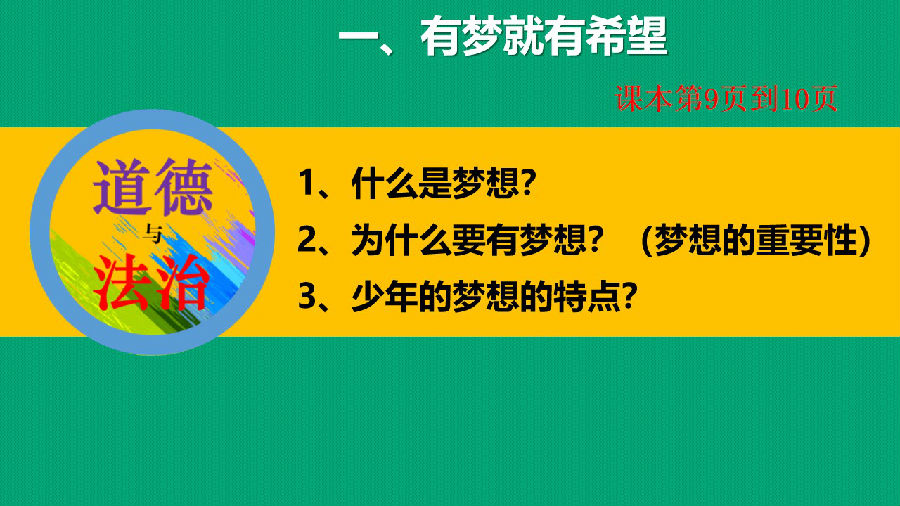 一、有梦就有希望

课本第9页到10页

道德
与
法治

1、什么是梦想?

2、为什么要有梦想? （梦想的重要性）

3、少年的梦想的特点?